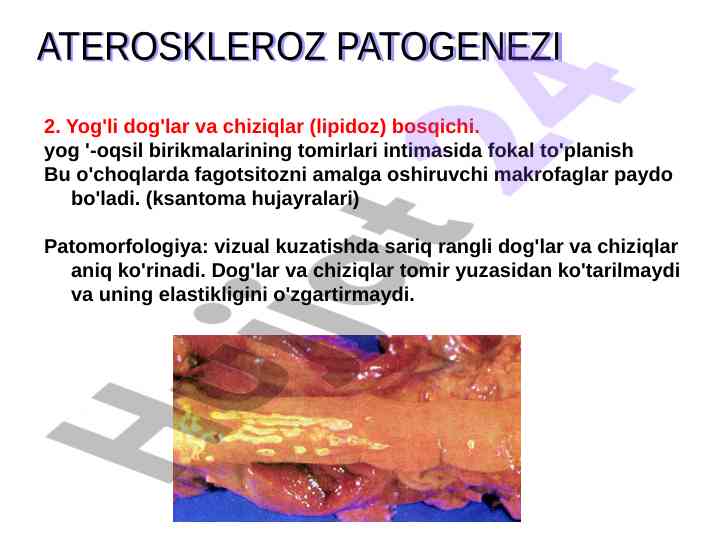 ATEROSKLEROZ PATOGENEZI

2. Yog'li dog'lar va chiziqlar (lipidoz) bosqichi.
yog '-oqsil birikmalarining tomirlari intimasida fokal to'planish
Bu o'choqlarda fagotsitozni amalga oshiruvchi makrofaglar paydo bo'ladi. (ksantoma hujayralari)

Patomorfologiya: vizual kuzatishda sariq rangli dog'lar va chiziqlar aniq ko'rinadi. Dog'lar va chiziqlar tomir yuzasidan ko'tarilmaydi va uning elastikligini o'zgartirmaydi.

Hujjat24